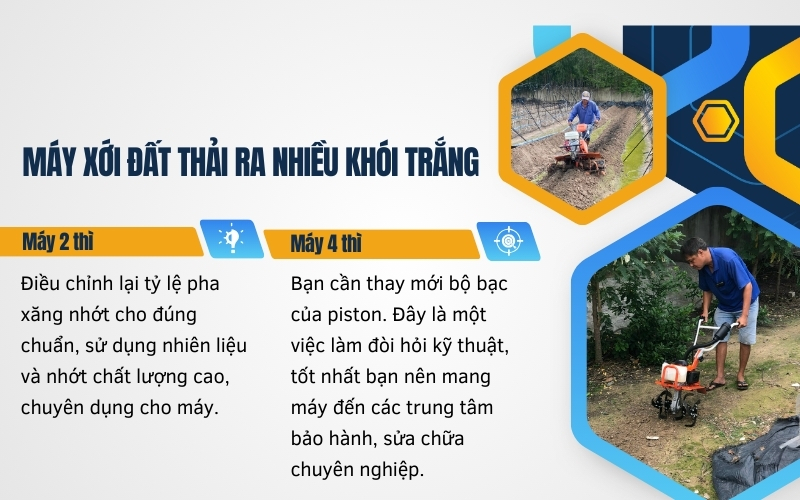 MÁY XỚI ĐẤT THẢI RA NHIỀU KHÓI TRẮNG

Máy 2 thì

Điều chỉnh lại tỷ lệ pha xăng nhớt cho đúng chuẩn, sử dụng nhiên liệu và nhớt chất lượng cao, chuyên dụng cho máy.

Máy 4 thì

Bạn cần thay mới bộ bạc của piston. Đây là một việc làm đòi hỏi kỹ thuật, tốt nhất bạn nên mang máy đến các trung tâm bảo hành, sửa chữa chuyên nghiệp.